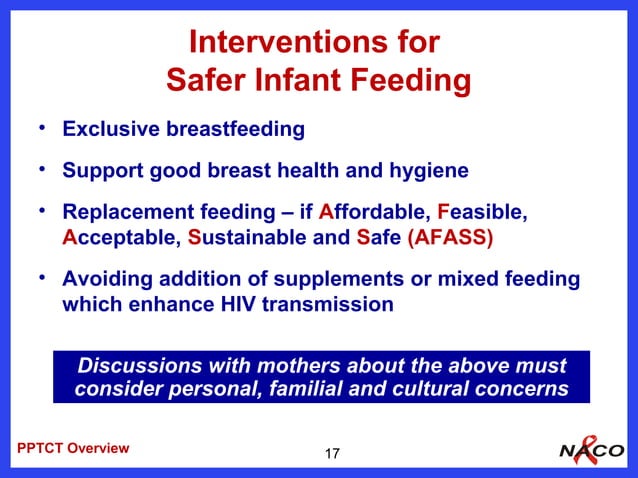 Interventions for Safer Infant Feeding

• Exclusive breastfeeding

• Support good breast health and hygiene

• Replacement feeding – if Affordable, Feasible, Acceptable, Sustainable and Safe (AFASS)

• Avoiding addition of supplements or mixed feeding which enhance HIV transmission

Discussions with mothers about the above must consider personal, familial and cultural concerns

PPTCT Overview

17

NACO